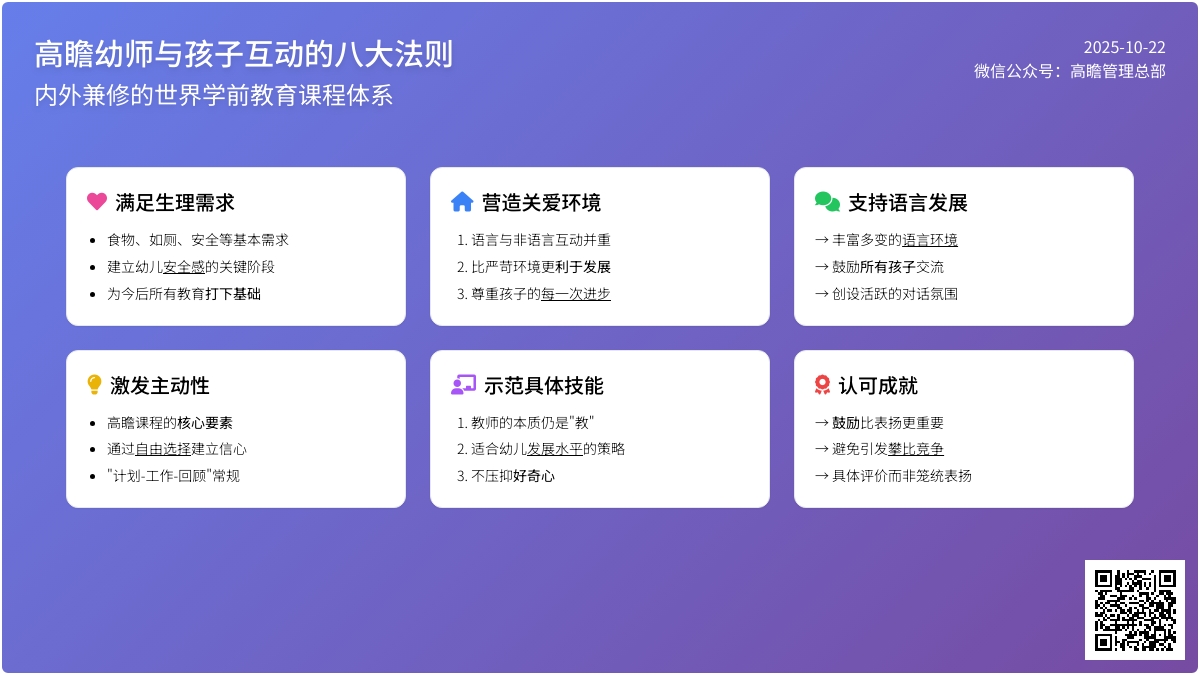 高瞻幼师与孩子互动的八大法则
内外兼修的世界学前教育课程体系

2025-10-22
微信公众号：高瞻管理总部

满足生理需求
- 食物、如厕、安全等基本需求
- 建立幼儿安全感的关键阶段
- 为今后所有教育打下基础

营造关爱环境
1. 语言与非语言互动并重
2. 比严苛环境更利于发展
3. 尊重孩子的每一次进步

支持语言发展
→ 丰富多变的语言环境
→ 鼓励所有孩子交流
→ 创设活跃的对话氛围

激发主动性
- 高瞻课程的核心要素
- 通过自由选择建立信心
- "计划-工作-回顾"常规

示范具体技能
1. 教师的本质仍是"教"
2. 适合幼儿发展水平的策略
3. 不压抑好奇心

认可成就
→ 鼓励比表扬更重要
→ 避免引发攀比竞争
→ 具体评价而非笼统表扬